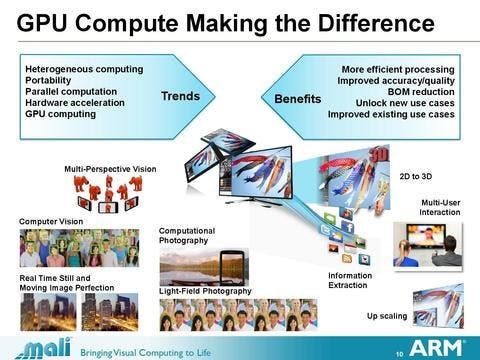 GPU Compute Making the Difference

Heterogeneous computing
Portability
Parallel computation
Hardware acceleration
GPU computing

Trends

Benefits

More efficient processing
Improved accuracy/quality
BOM reduction
Unlock new use cases
Improved existing use cases

Multi-Perspective Vision

3D

2D to 3D

Multi-User Interaction

Computer Vision

Computational Photography

Real Time Still and Moving Image Perfection

Light-Field Photography

Information Extraction

Up scaling

mali Bringing Visual Computing to Life

10 ARM